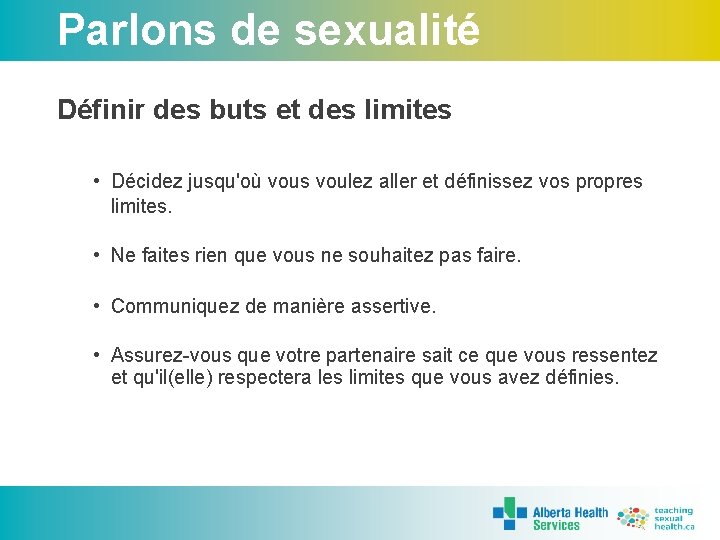 Parlons de sexualité

Définir des buts et des limites

• Décidez jusqu'où vous voulez aller et définissez vos propres limites.

• Ne faites rien que vous ne souhaitez pas faire.

• Communiquez de manière assertive.

• Assurez-vous que votre partenaire sait ce que vous ressentez et qu'il(elle) respectera les limites que vous avez définies.

Alberta Health Services

teaching sexual health.ca